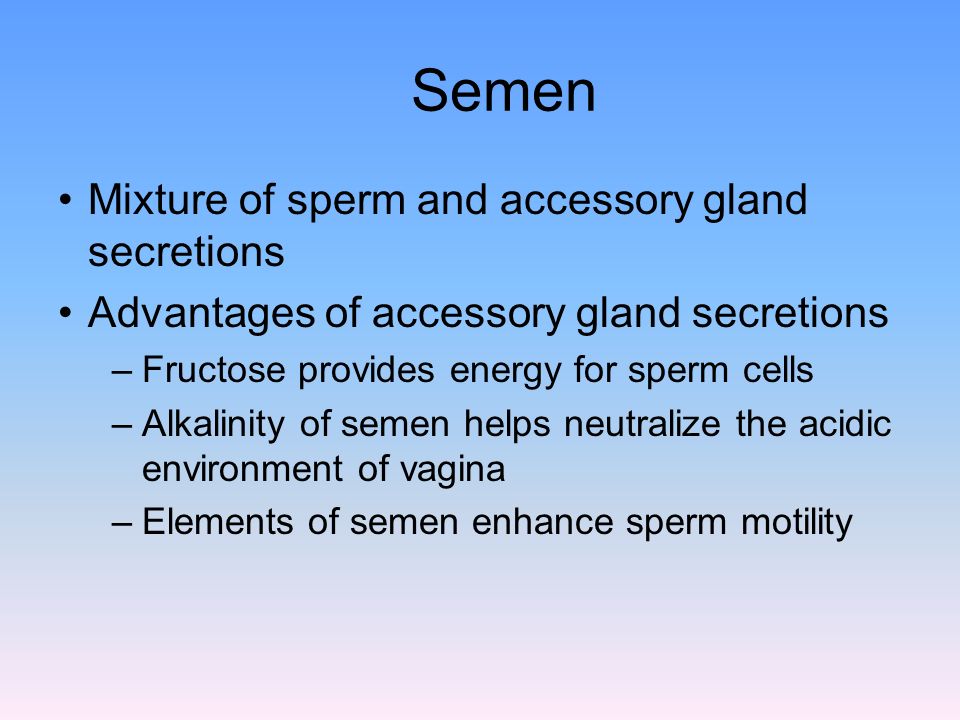 Semen

• Mixture of sperm and accessory gland secretions
• Advantages of accessory gland secretions
– Fructose provides energy for sperm cells
– Alkalinity of semen helps neutralize the acidic environment of vagina
– Elements of semen enhance sperm motility